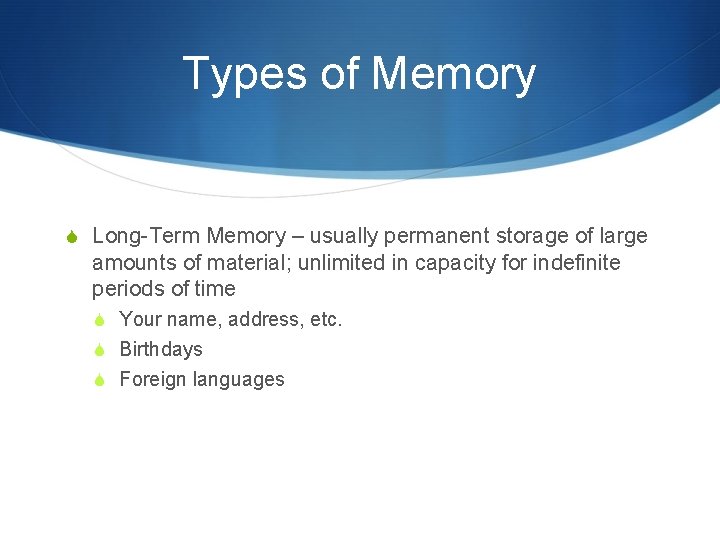 Types of Memory

Long-Term Memory – usually permanent storage of large amounts of material; unlimited in capacity for indefinite periods of time

Your name, address, etc.

Birthdays

Foreign languages